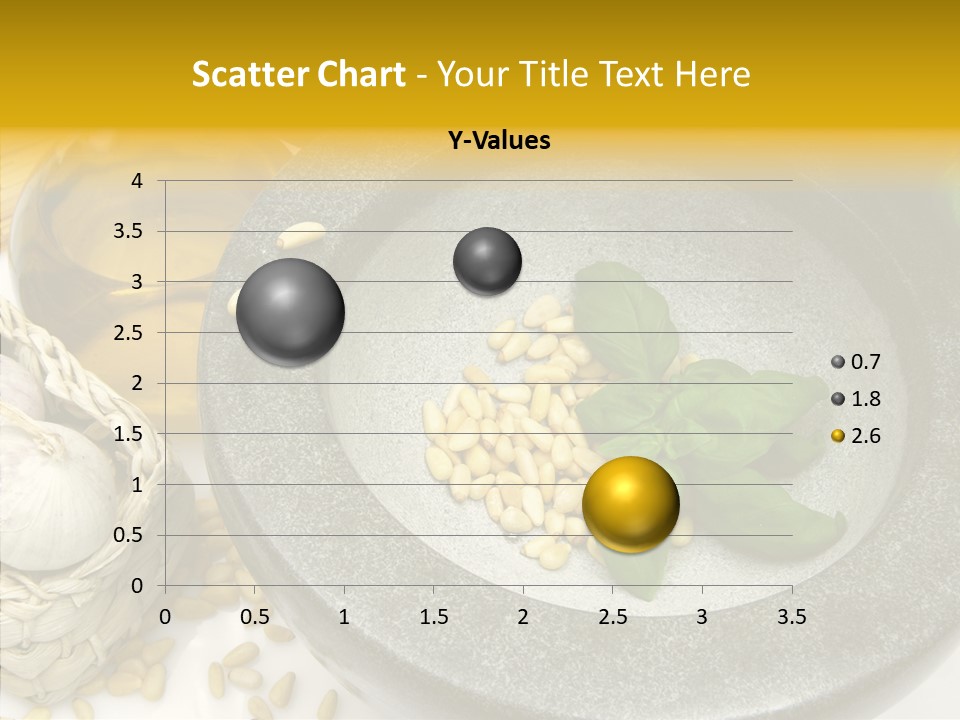 Scatter Chart - Your Title Text Here

Y-Values

4
3.5
3
2.5
2
1.5
1
0.5
0

0 0.5 1 1.5 2 2.5 3 3.5

0.7
1.8
2.6